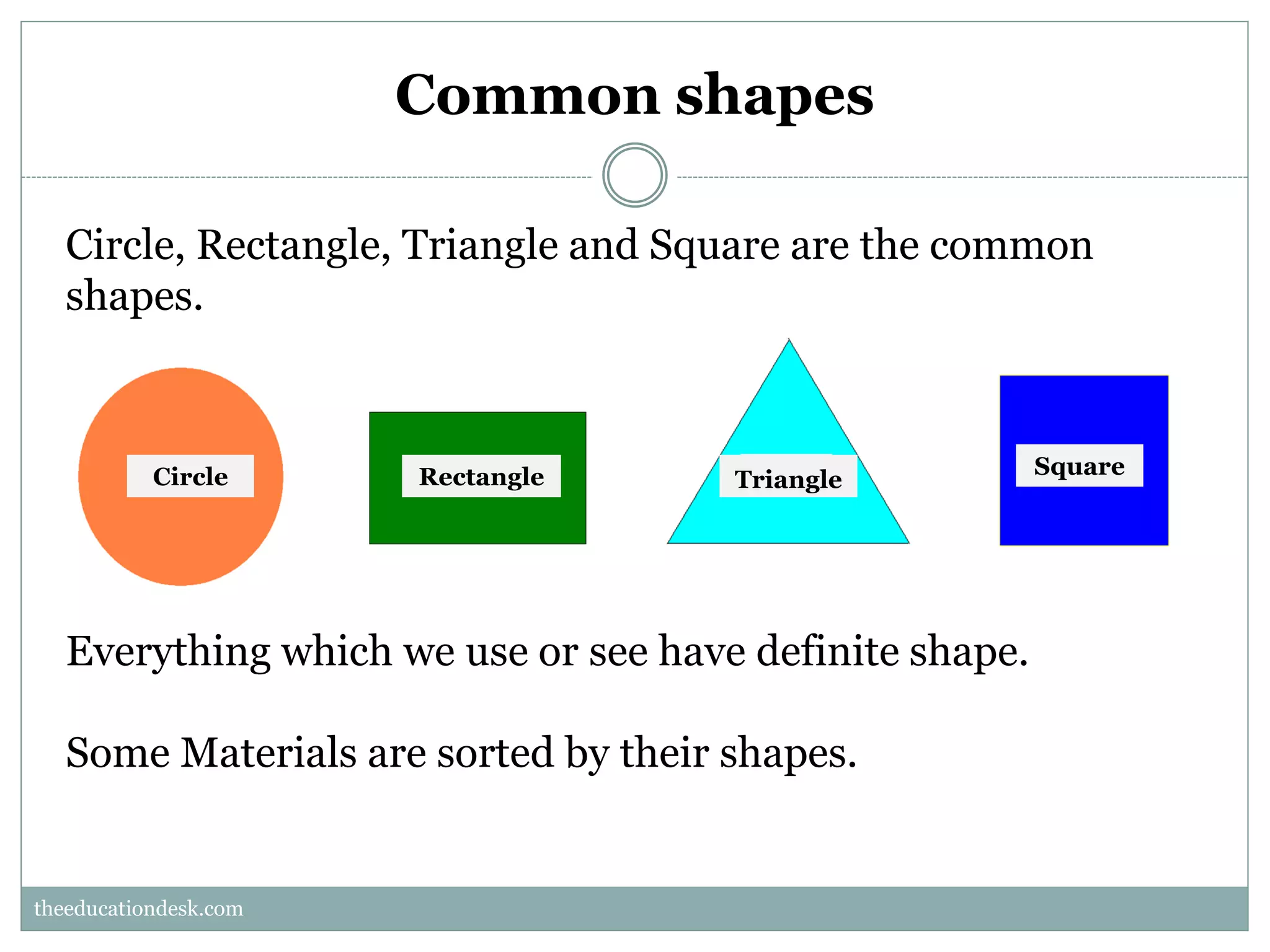 Common shapes

Circle, Rectangle, Triangle and Square are the common shapes.

Circle

Rectangle

Triangle

Square

Everything which we use or see have definite shape.

Some Materials are sorted by their shapes.

theeducationdesk.com